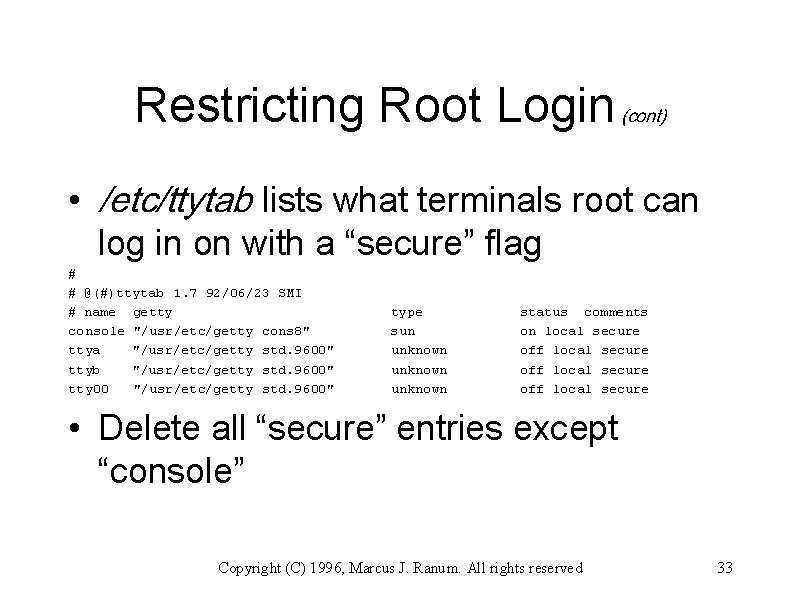 Restricting Root Login (cont)

• /etc/ttytab lists what terminals root can log in on with a “secure” flag

#
# @(#)ttytab 1.7 92/06/23 SMI
# name getty type status comments
console "/usr/etc/getty cons8" sun on local secure
ttya "/usr/etc/getty std.9600" unknown off local secure
ttyb "/usr/etc/getty std.9600" unknown off local secure
tty00 "/usr/etc/getty std.9600" unknown off local secure

• Delete all “secure” entries except “console”

Copyright (C) 1996, Marcus J. Ranum. All rights reserved 33